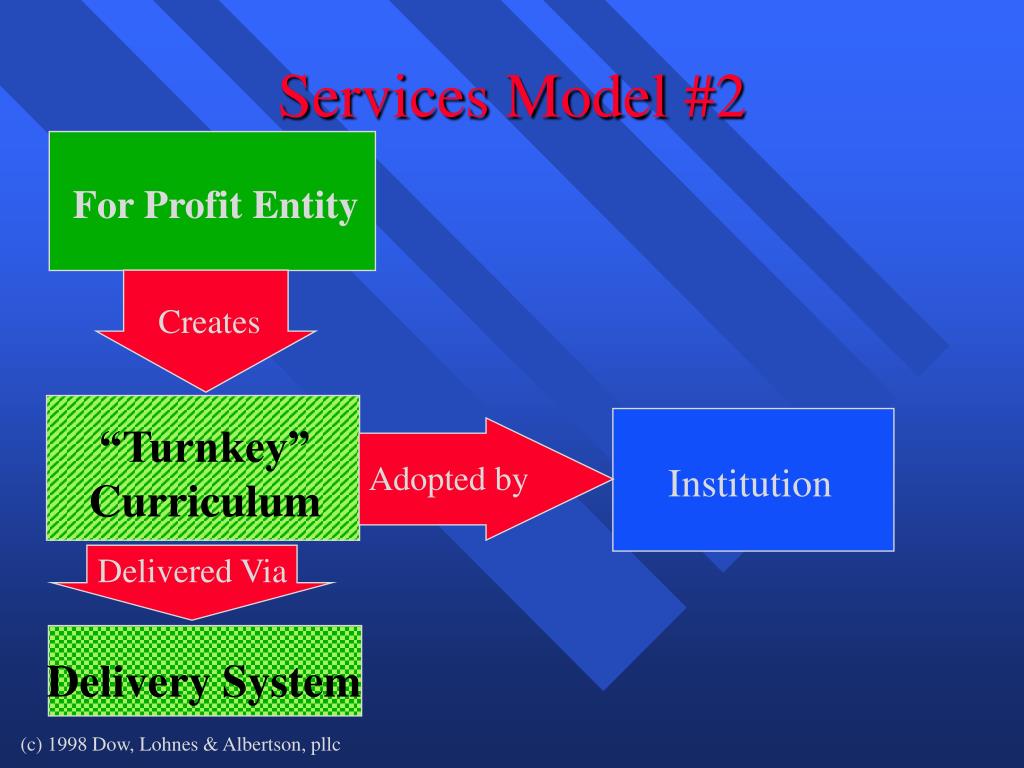 Services Model #2

For Profit Entity

Creates

“Turnkey” Curriculum

Adopted by

Institution

Delivered Via

Delivery System

(c) 1998 Dow, Lohnes & Albertson, pllc